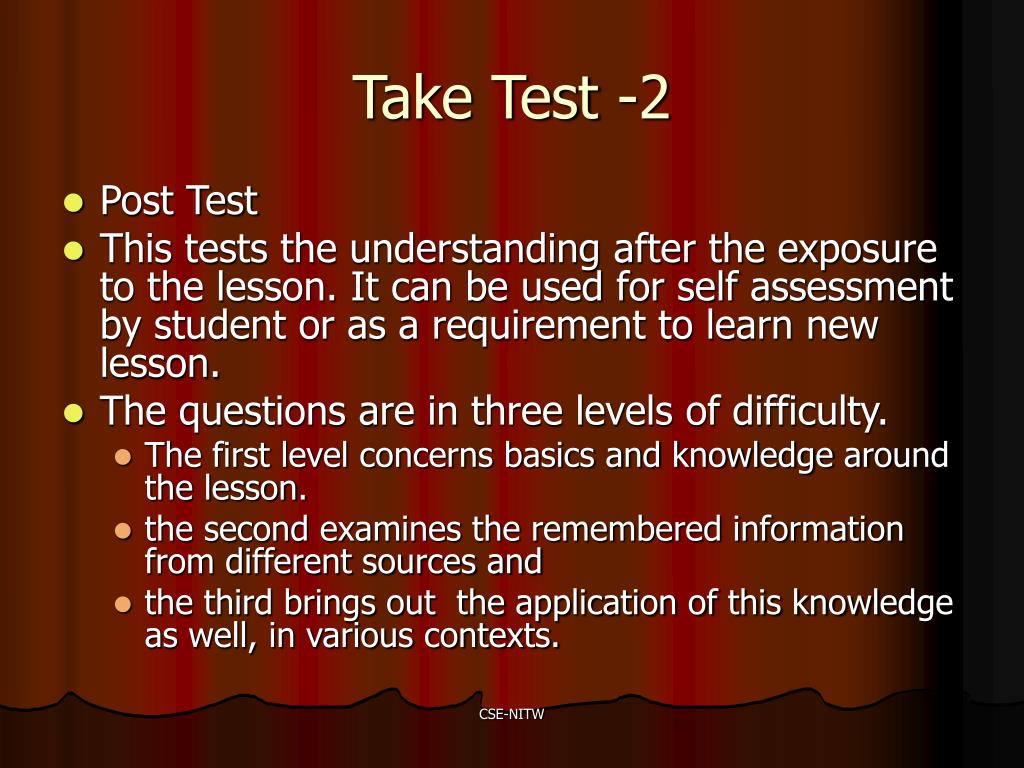 Take Test -2

- Post Test
- This tests the understanding after the exposure to the lesson. It can be used for self assessment by student or as a requirement to learn new lesson.
- The questions are in three levels of difficulty.
  - The first level concerns basics and knowledge around the lesson.
  - the second examines the remembered information from different sources and
  - the third brings out the application of this knowledge as well, in various contexts.

CSE-NITW